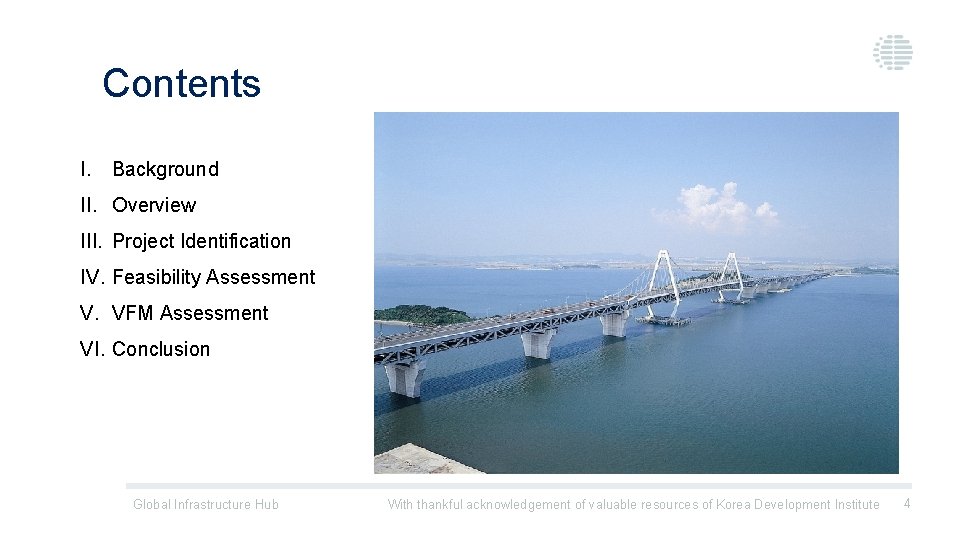 Contents

I. Background
II. Overview
III. Project Identification
IV. Feasibility Assessment
V. VFM Assessment
VI. Conclusion

Global Infrastructure Hub

With thankful acknowledgement of valuable resources of Korea Development Institute

4